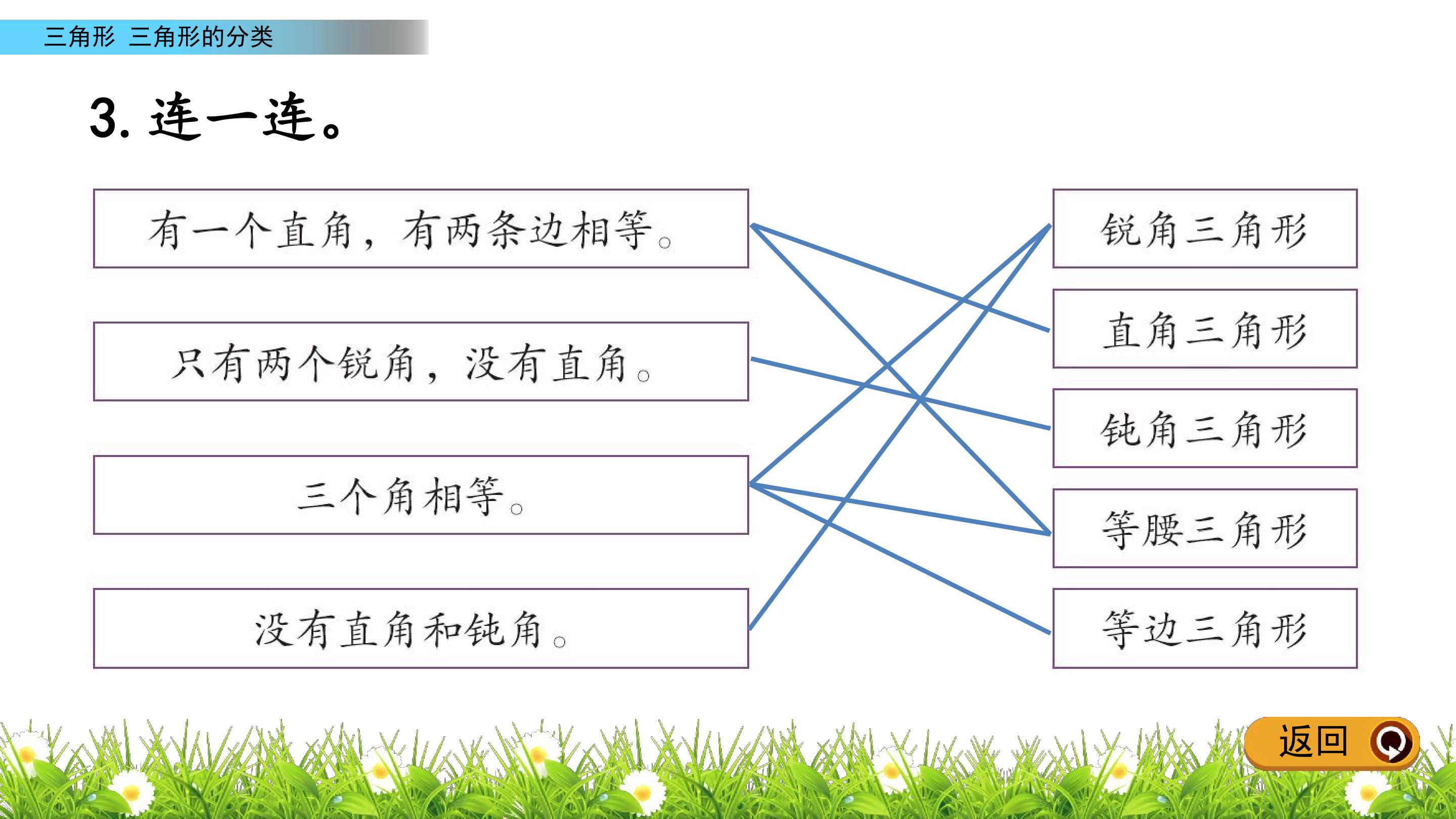 三角形 三角形的分类

3.连一连。

有一个直角，有两条边相等。

只有两个锐角，没有直角。

三个角相等。

没有直角和钝角。

锐角三角形

直角三角形

钝角三角形

等腰三角形

等边三角形

返回